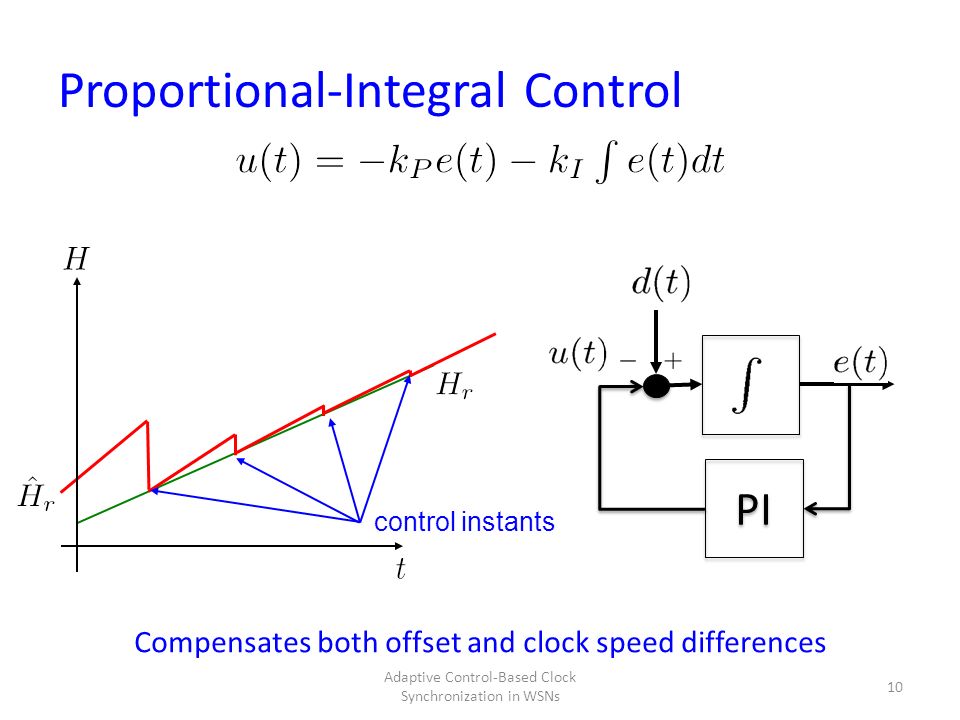 Proportional-Integral Control

$u(t) = -k_P e(t) - k_I \int e(t)dt$

$H$

$H_r$

$\hat{H}_r$

control instants

$t$

$d(t)$

$u(t)$ $-$ $+$

$\int$

$e(t)$

PI

Compensates both offset and clock speed differences

Adaptive Control-Based Clock Synchronization in WSNs

10